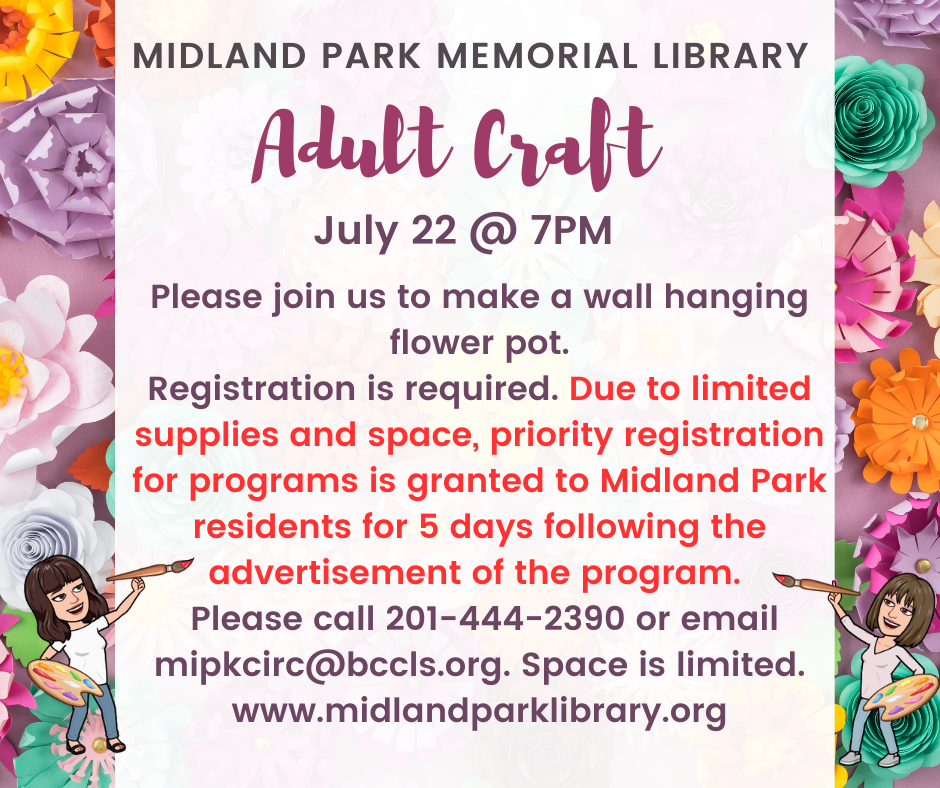 MIDLAND PARK MEMORIAL LIBRARY

Adult Craft

July 22 @ 7PM

Please join us to make a wall hanging flower pot.
Registration is required. Due to limited supplies and space, priority registration for programs is granted to Midland Park residents for 5 days following the advertisement of the program.
Please call 201-444-2390 or email mipkcirc@bccls.org. Space is limited.
www.midlandparklibrary.org